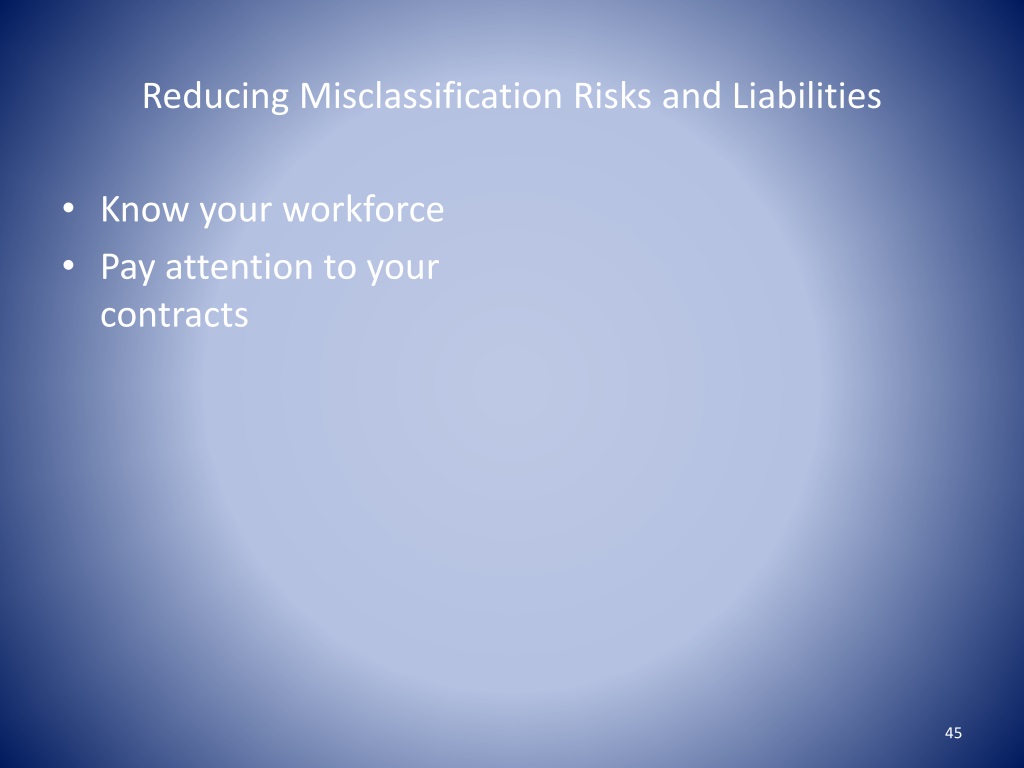 Reducing Misclassification Risks and Liabilities

• Know your workforce
• Pay attention to your contracts

45